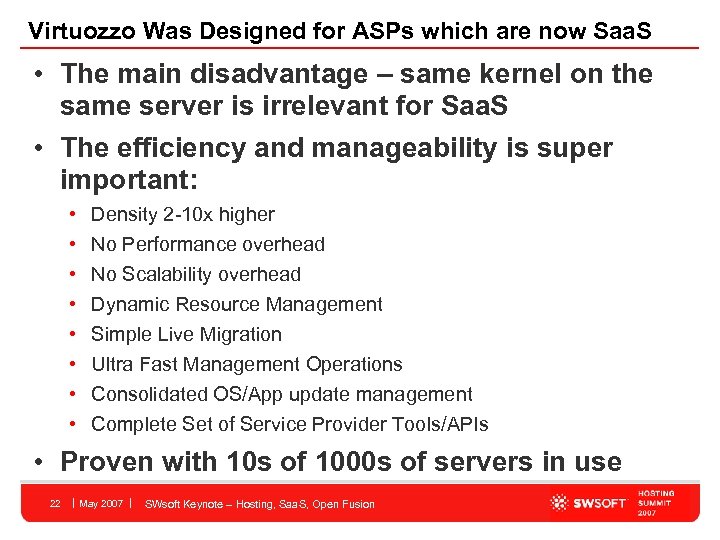 Virtuozzo Was Designed for ASPs which are now SaaS

• The main disadvantage – same kernel on the same server is irrelevant for SaaS

• The efficiency and manageability is super important:

• Density 2-10x higher
• No Performance overhead
• No Scalability overhead
• Dynamic Resource Management
• Simple Live Migration
• Ultra Fast Management Operations
• Consolidated OS/App update management
• Complete Set of Service Provider Tools/APIs

• Proven with 10s of 1000s of servers in use

22 | May 2007 | SWsoft Keynote – Hosting, SaaS, Open Fusion

SWSOFT HOSTING SUMMIT 2007